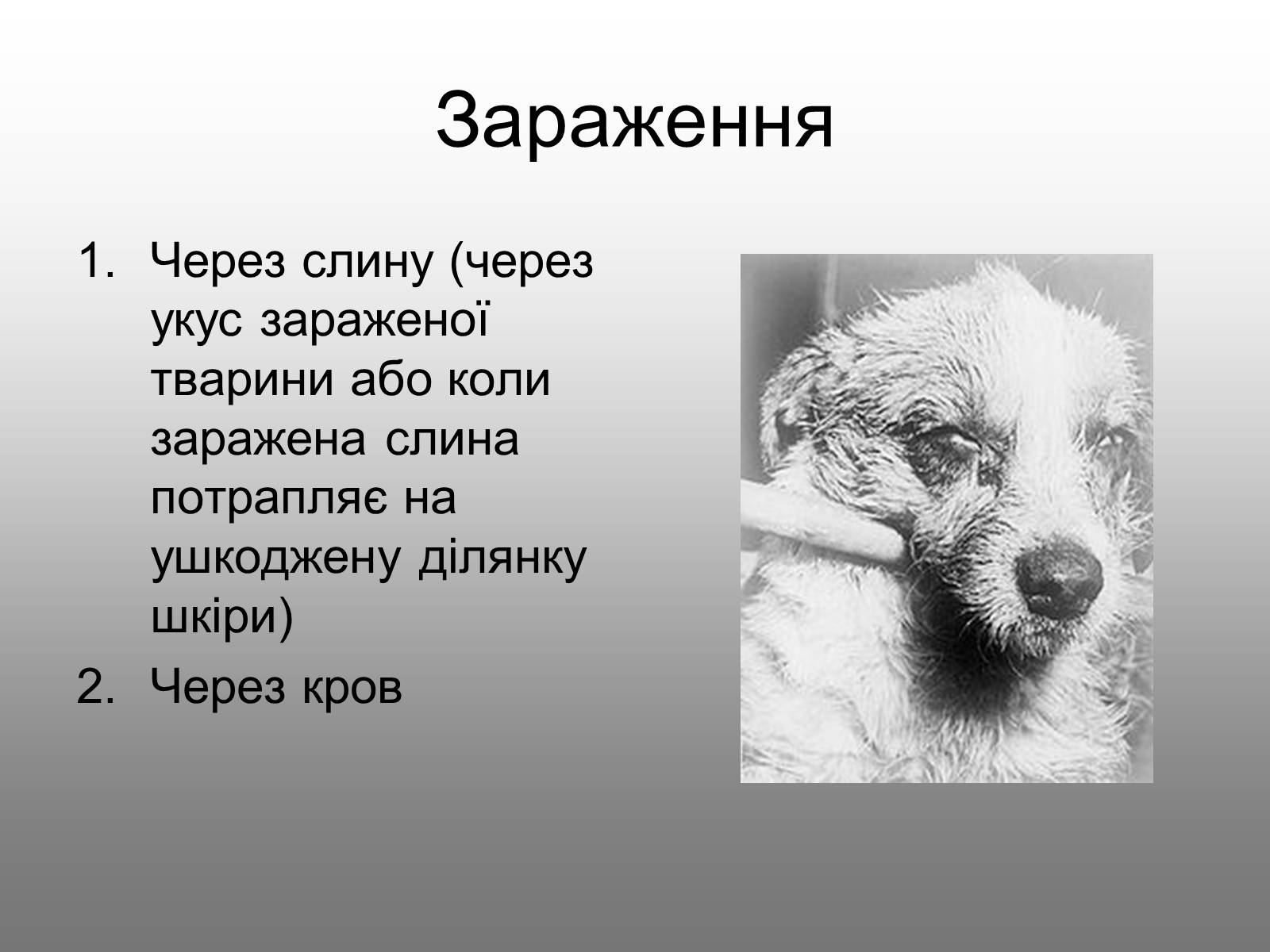 Зараження

1. Через слину (через укус зараженої тварини або коли заражена слина потрапляє на ушкоджену ділянку шкіри)
2. Через кров